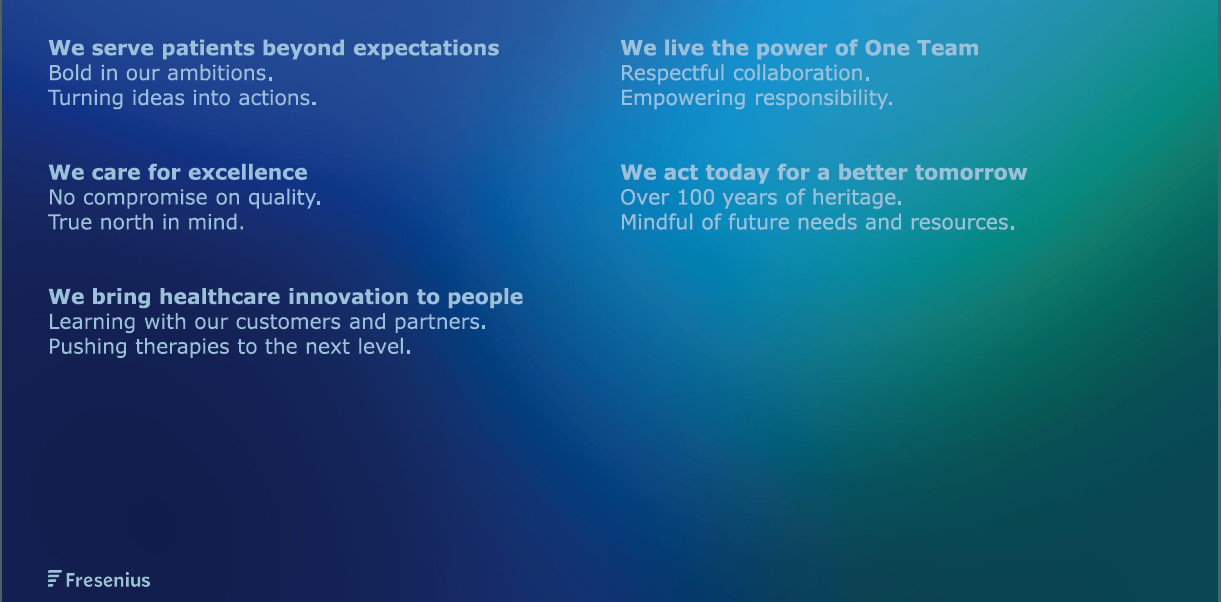 We serve patients beyond expectations
Bold in our ambitions.
Turning ideas into actions.

We care for excellence
No compromise on quality.
True north in mind.

We bring healthcare innovation to people
Learning with our customers and partners.
Pushing therapies to the next level.

We live the power of One Team
Respectful collaboration.
Empowering responsibility.

We act today for a better tomorrow
Over 100 years of heritage.
Mindful of future needs and resources.

Fresenius